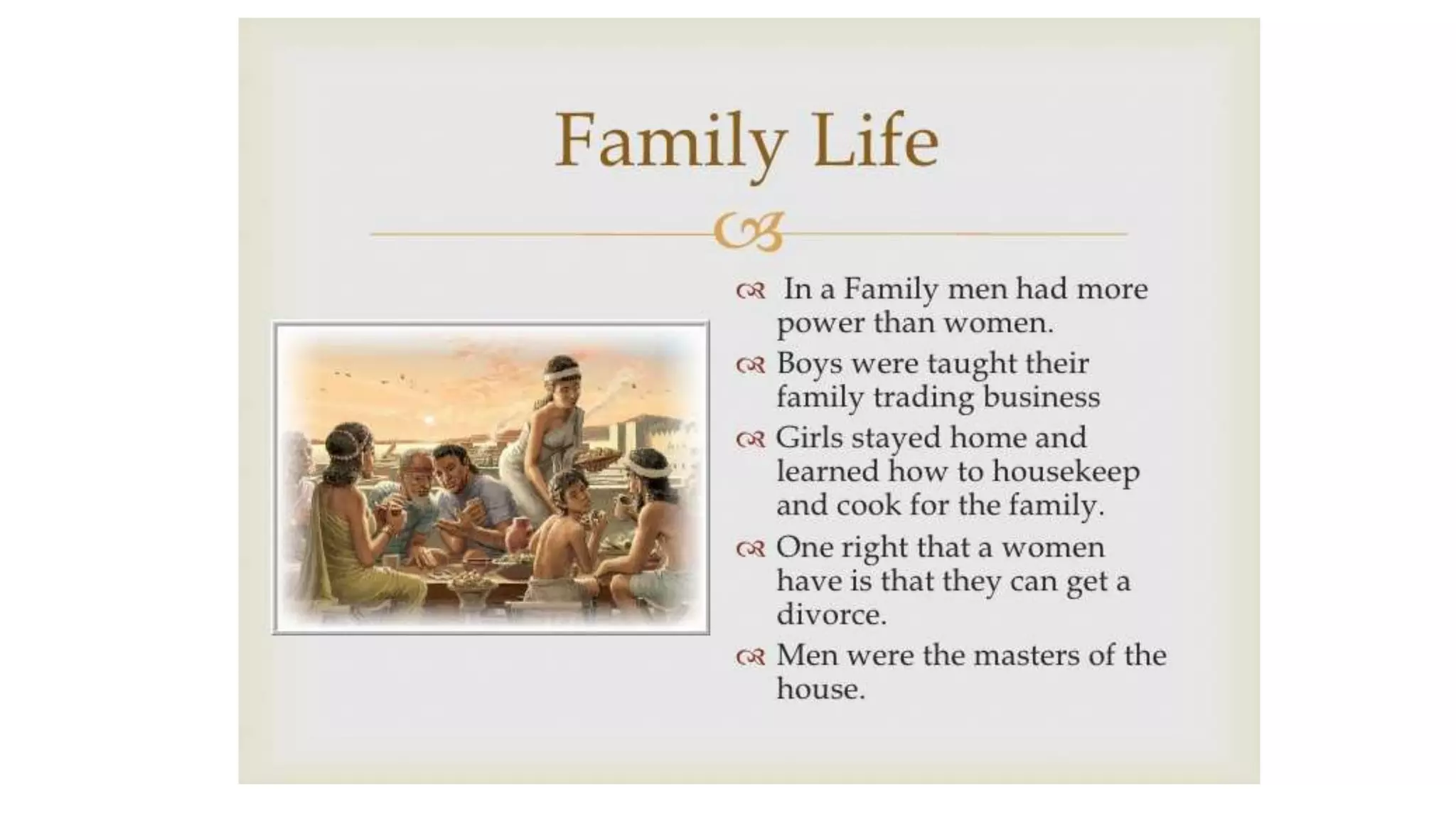 Family Life

In a Family men had more power than women.

Boys were taught their family trading business

Girls stayed home and learned how to housekeep and cook for the family.

One right that a women have is that they can get a divorce.

Men were the masters of the house.